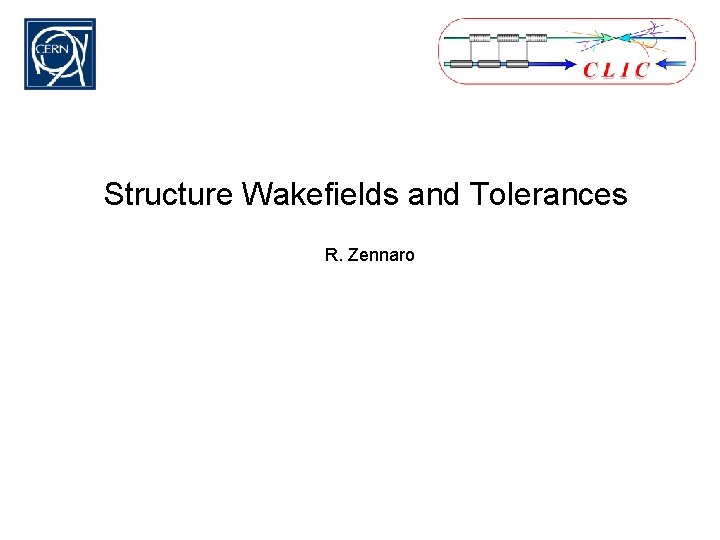 CERN

CLIC

Structure Wakefields and Tolerances

R. Zennaro